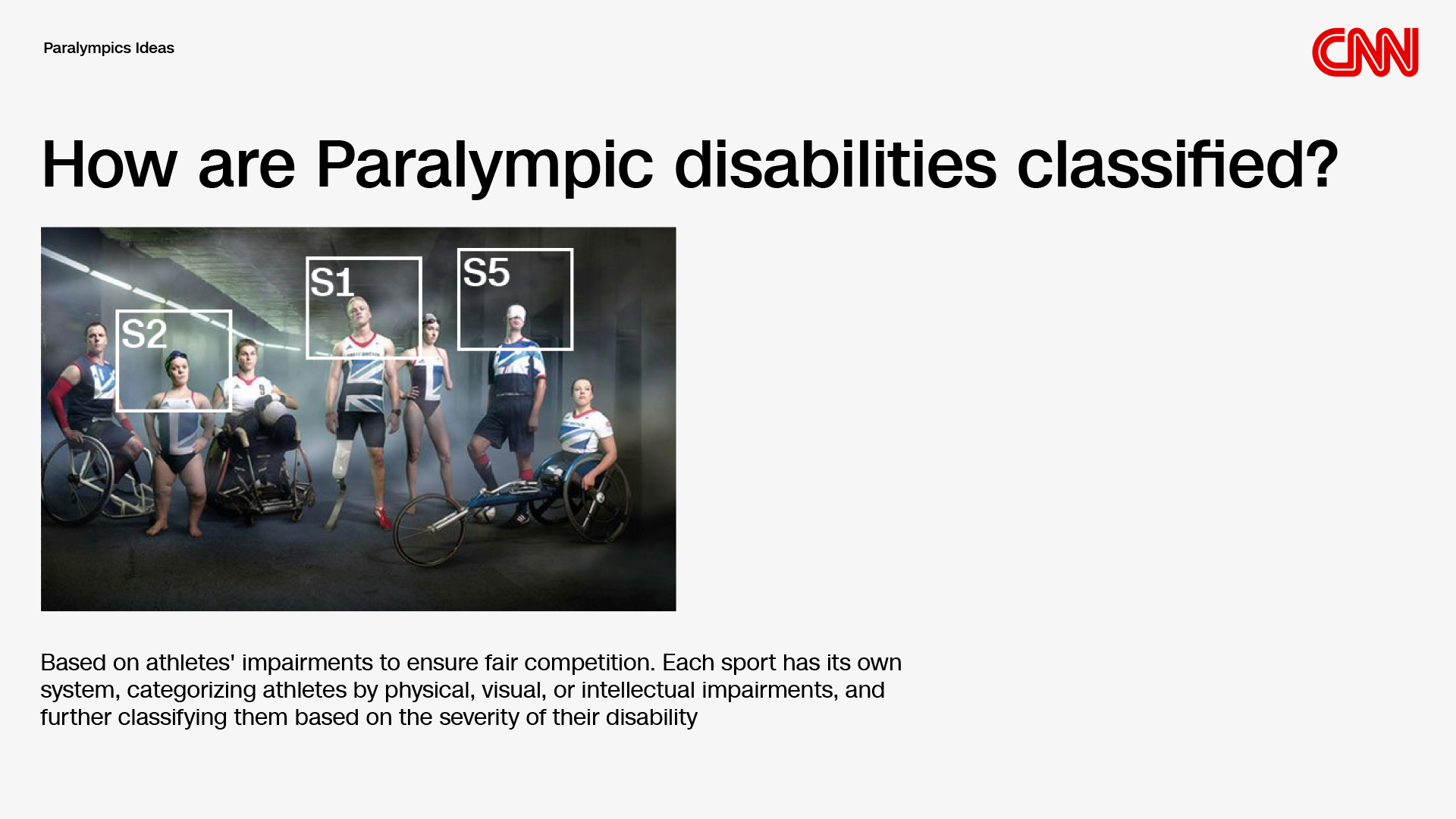 Paralympics Ideas

CNN

How are Paralympic disabilities classified?

S2

S1

S5

Based on athletes' impairments to ensure fair competition. Each sport has its own system, categorizing athletes by physical, visual, or intellectual impairments, and further classifying them based on the severity of their disability